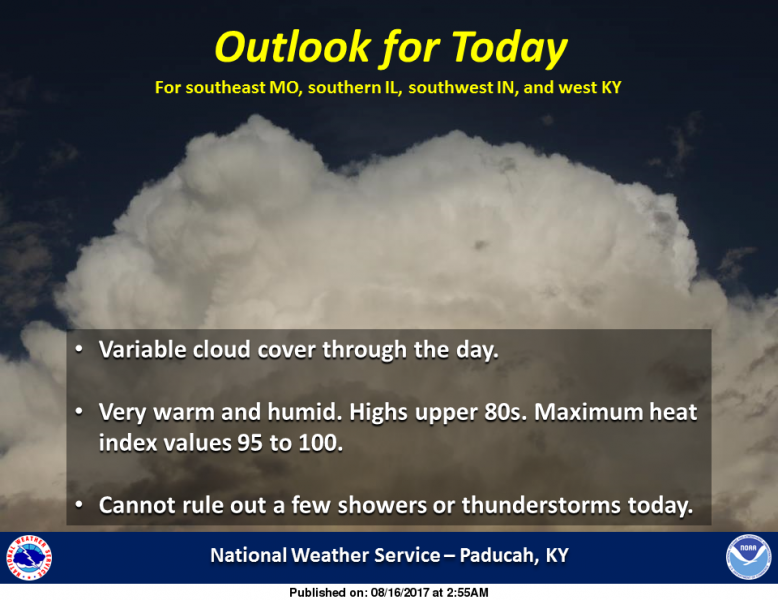 Outlook for Today

For southeast MO, southern IL, southwest IN, and west KY

• Variable cloud cover through the day.

• Very warm and humid. Highs upper 80s. Maximum heat index values 95 to 100.

• Cannot rule out a few showers or thunderstorms today.

NATIONAL WEATHER SERVICE

National Weather Service – Paducah, KY

NOAA

Published on: 08/16/2017 at 2:55AM